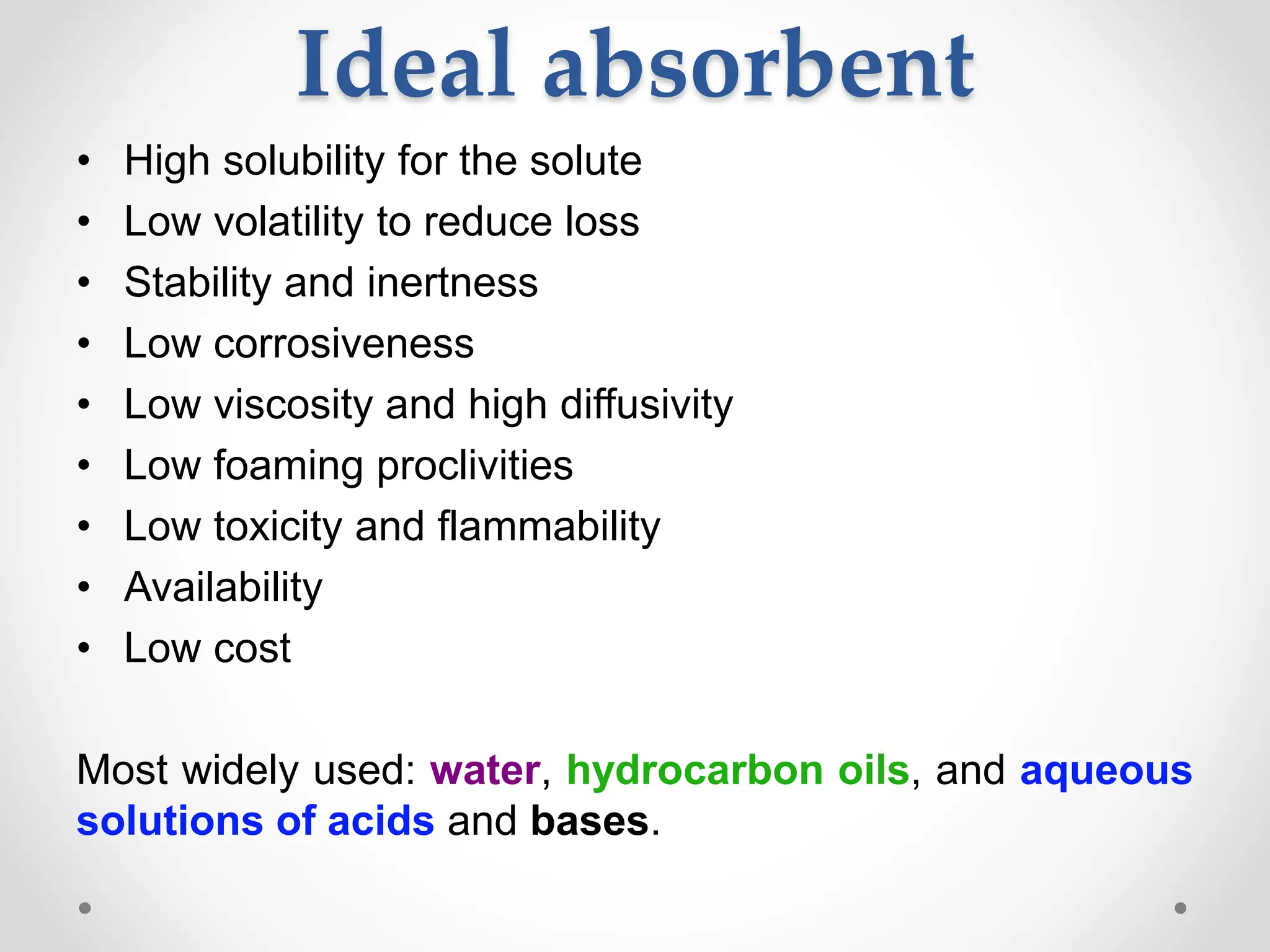 Ideal absorbent

• High solubility for the solute
• Low volatility to reduce loss
• Stability and inertness
• Low corrosiveness
• Low viscosity and high diffusivity
• Low foaming proclivities
• Low toxicity and flammability
• Availability
• Low cost

Most widely used: water, hydrocarbon oils, and aqueous solutions of acids and bases.